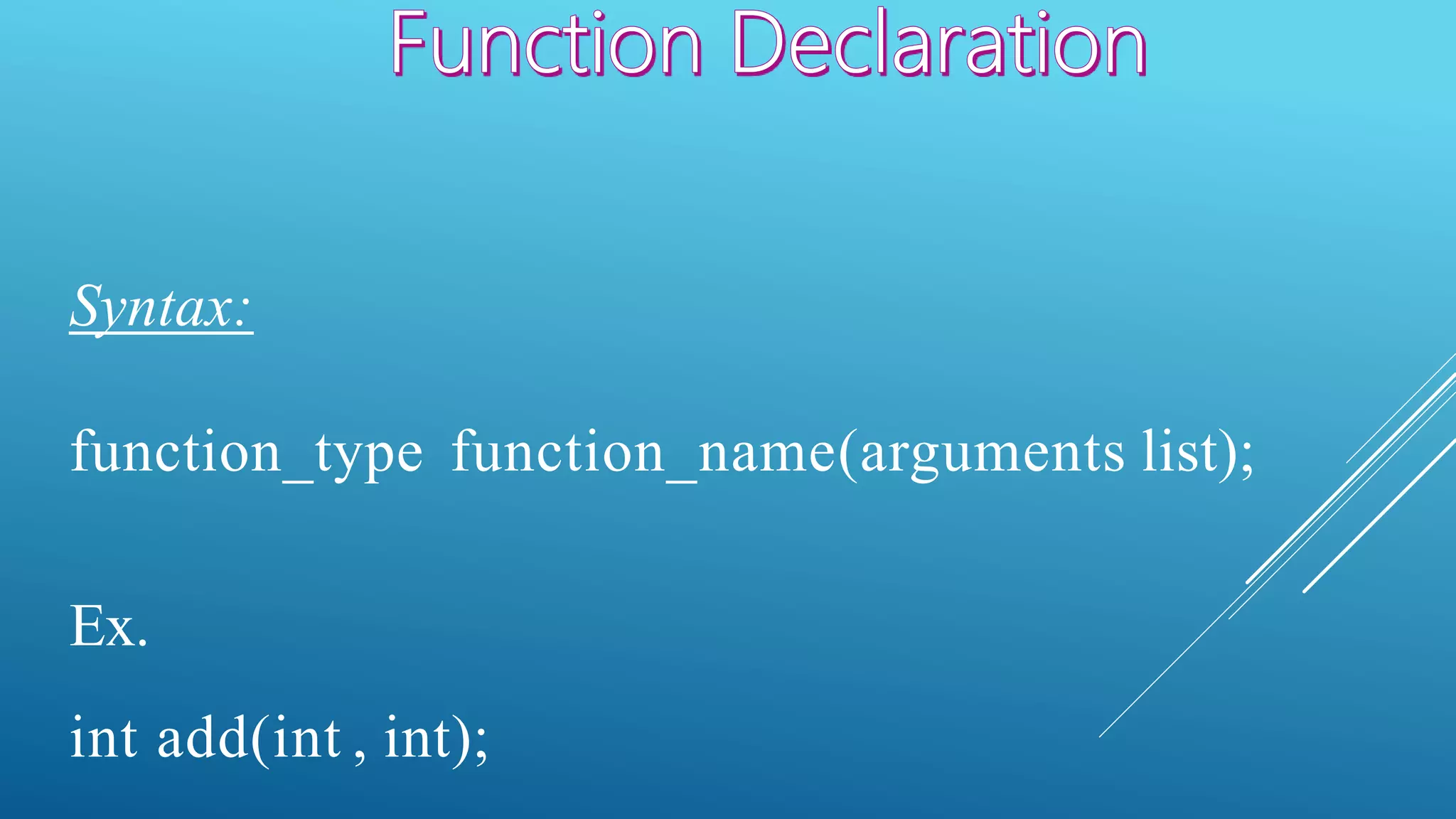 Function Declaration

Syntax:

function_type function_name(arguments list);

Ex.

int add(int , int);